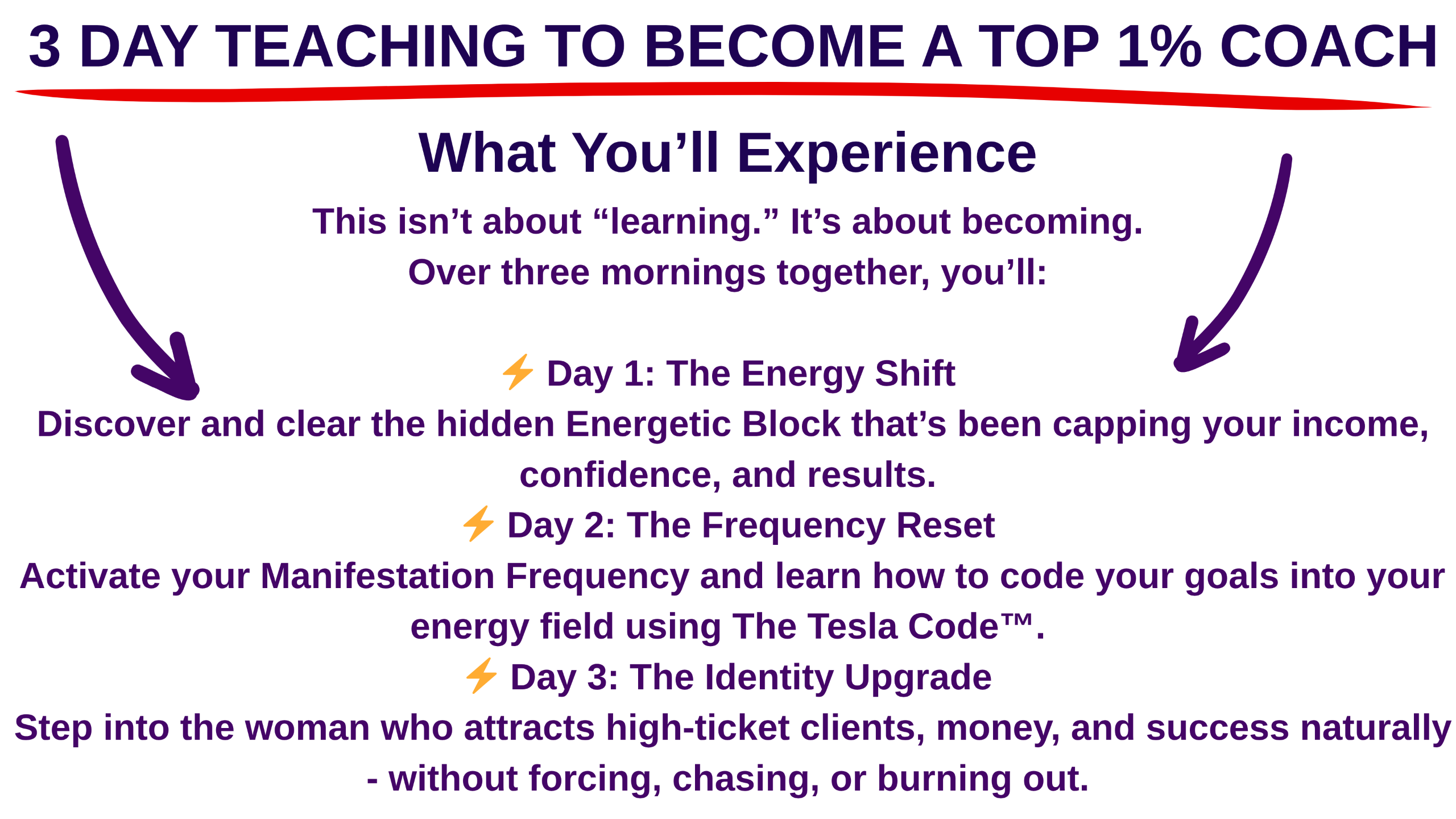 3 DAY TEACHING TO BECOME A TOP 1% COACH

What You’ll Experience

This isn’t about “learning.” It’s about becoming.
Over three mornings together, you’ll:

⚡ Day 1: The Energy Shift
Discover and clear the hidden Energetic Block that’s been capping your income, confidence, and results.
⚡ Day 2: The Frequency Reset
Activate your Manifestation Frequency and learn how to code your goals into your energy field using The Tesla Code™.
⚡ Day 3: The Identity Upgrade
Step into the woman who attracts high-ticket clients, money, and success naturally - without forcing, chasing, or burning out.